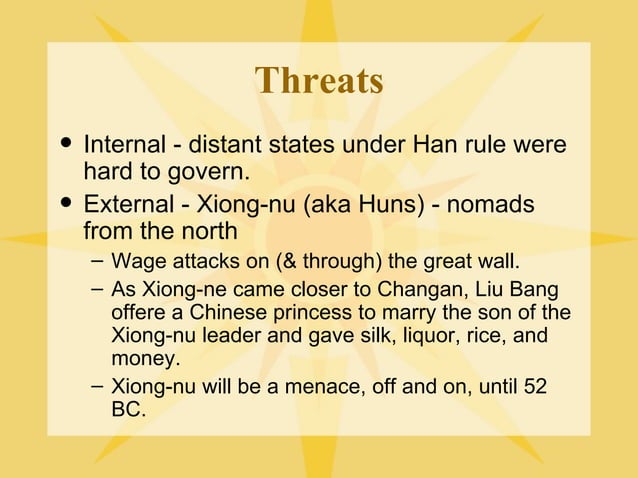 Threats

• Internal - distant states under Han rule were hard to govern.

• External - Xiong-nu (aka Huns) - nomads from the north

– Wage attacks on (& through) the great wall.

– As Xiong-ne came closer to Changan, Liu Bang offere a Chinese princess to marry the son of the Xiong-nu leader and gave silk, liquor, rice, and money.

– Xiong-nu will be a menace, off and on, until 52 BC.